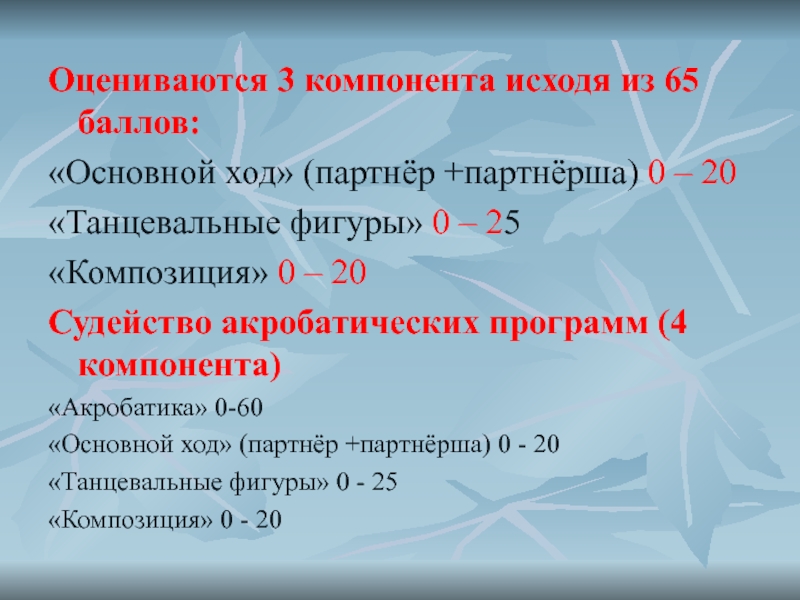 Оцениваются 3 компонента исходя из 65 баллов:

«Основной ход» (партнёр +партнёрша) 0 – 20

«Танцевальные фигуры» 0 – 25

«Композиция» 0 – 20

Судейство акробатических программ (4 компонента)

«Акробатика» 0-60

«Основной ход» (партнёр +партнёрша) 0 - 20

«Танцевальные фигуры» 0 - 25

«Композиция» 0 - 20